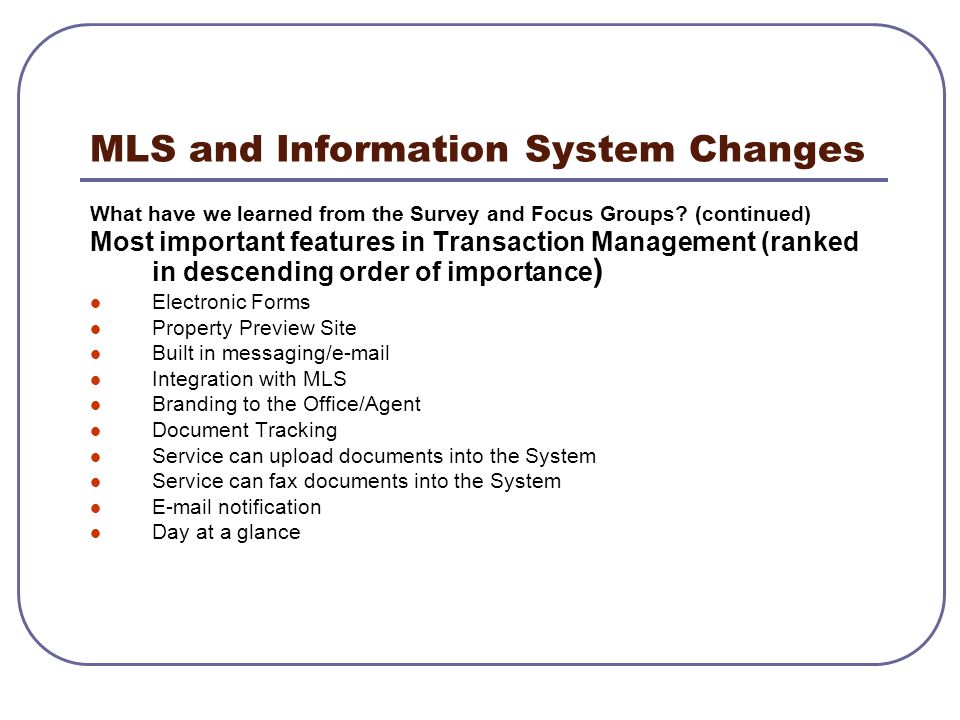 MLS and Information System Changes

What have we learned from the Survey and Focus Groups? (continued)

Most important features in Transaction Management (ranked in descending order of importance)

- Electronic Forms
- Property Preview Site
- Built in messaging/e-mail
- Integration with MLS
- Branding to the Office/Agent
- Document Tracking
- Service can upload documents into the System
- Service can fax documents into the System
- E-mail notification
- Day at a glance